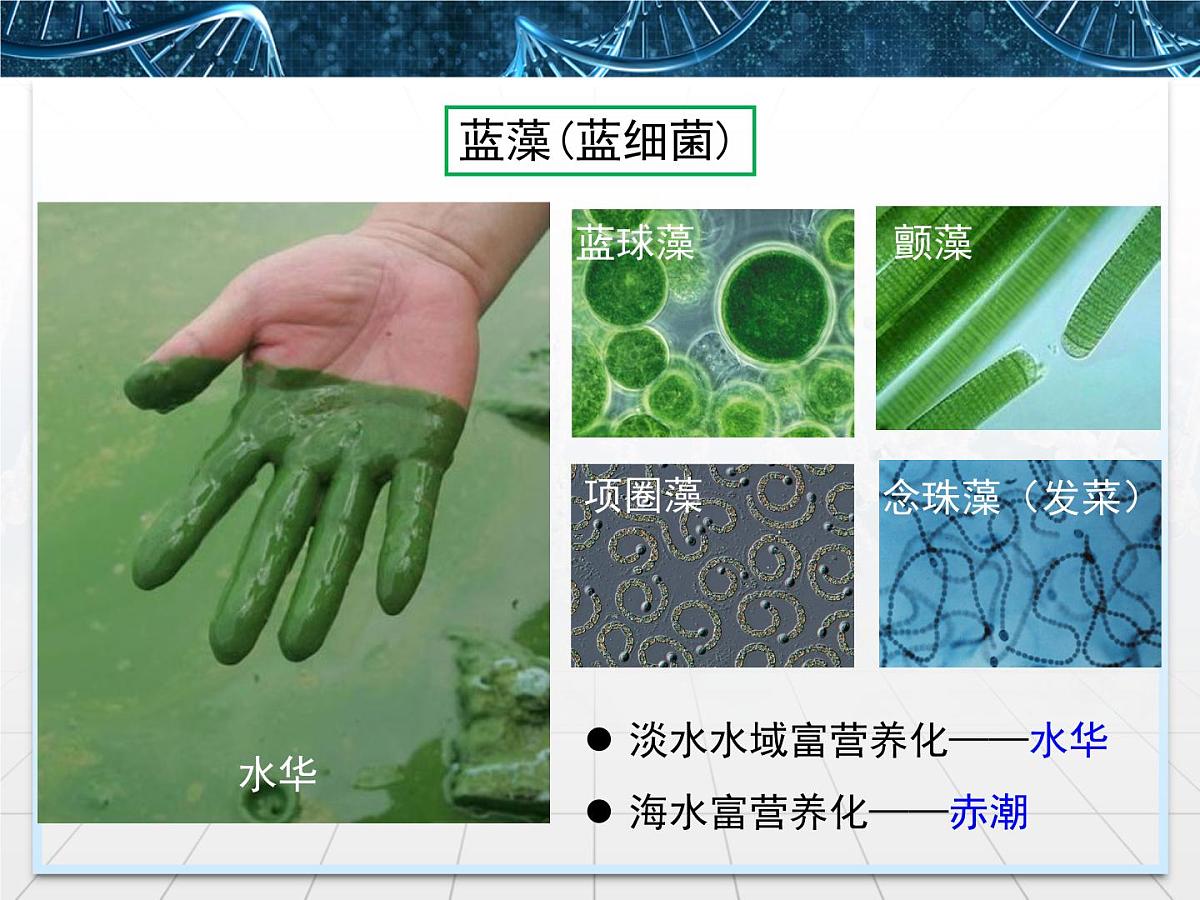 蓝藻(蓝细菌)

水华

蓝球藻

颤藻

项圈藻

念珠藻（发菜）

● 淡水水域富营养化——水华

● 海水富营养化——赤潮